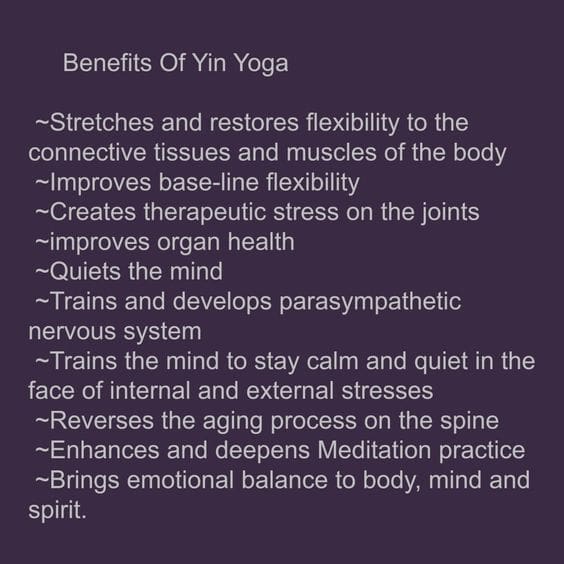 Benefits Of Yin Yoga

~Stretches and restores flexibility to the connective tissues and muscles of the body
~Improves base-line flexibility
~Creates therapeutic stress on the joints
~improves organ health
~Quiets the mind
~Trains and develops parasympathetic nervous system
~Trains the mind to stay calm and quiet in the face of internal and external stresses
~Reverses the aging process on the spine
~Enhances and deepens Meditation practice
~Brings emotional balance to body, mind and spirit.